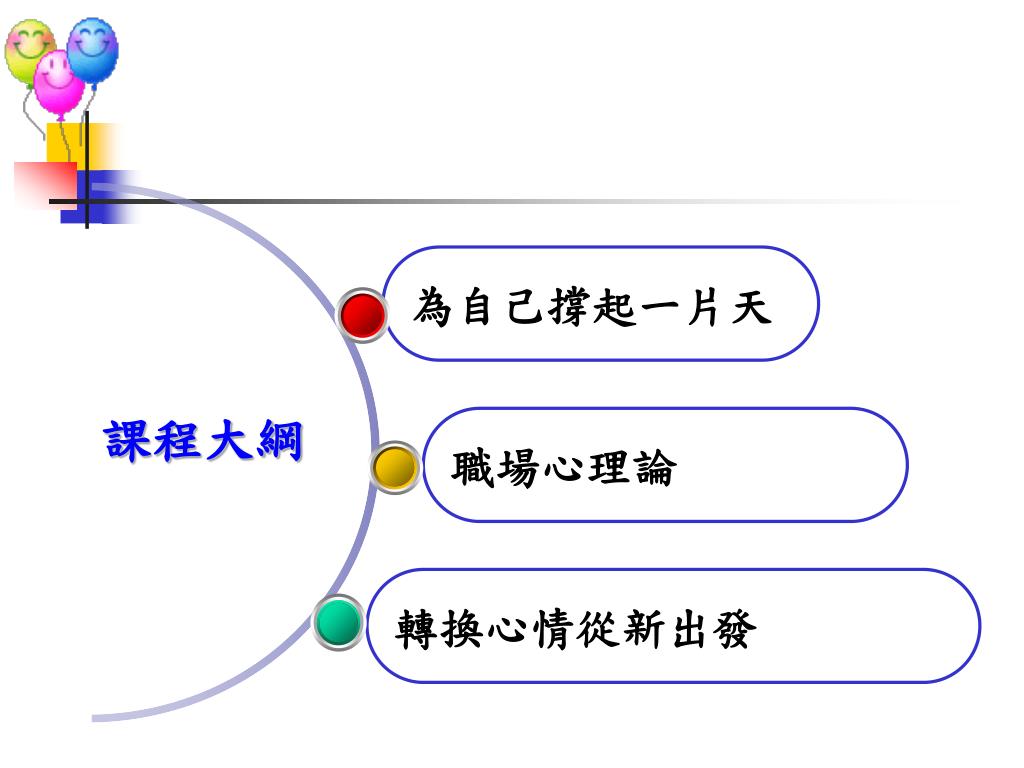 課程大綱

為自己撐起一片天

職場心理論

轉換心情從新出發